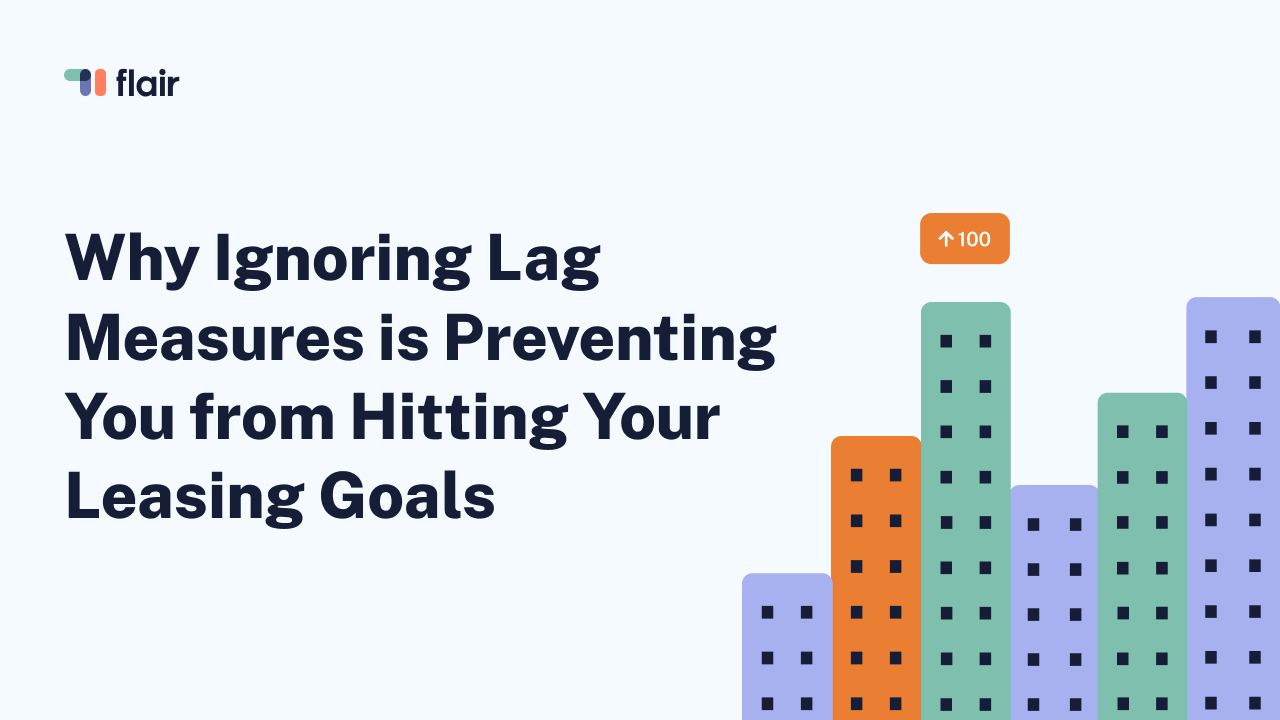 flair

Why Ignoring Lag Measures is Preventing You from Hitting Your Leasing Goals

↑100